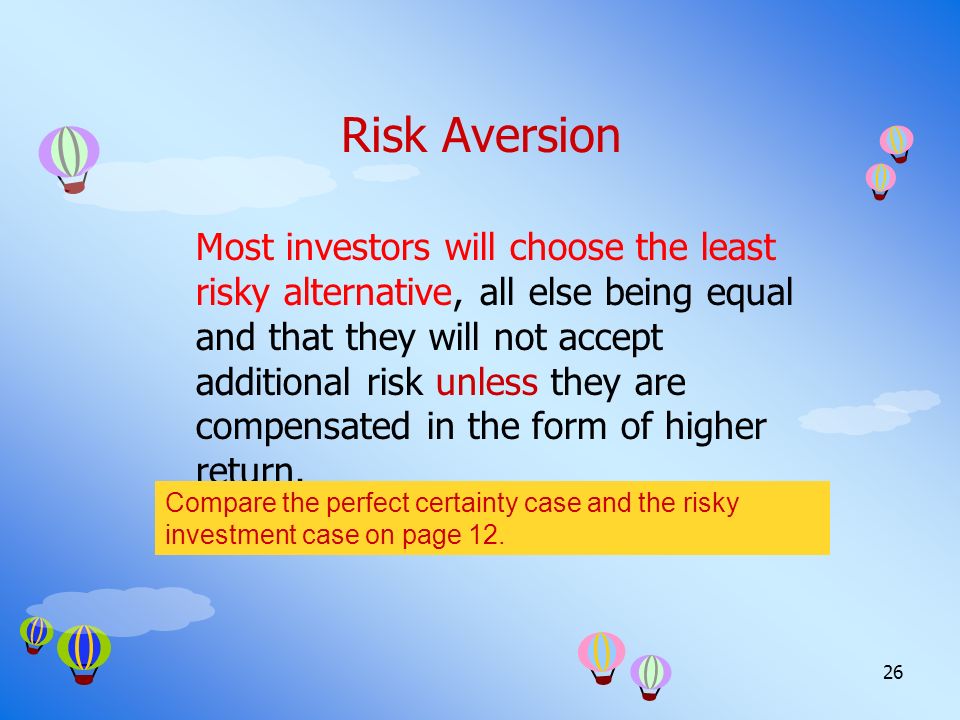 Risk Aversion

Most investors will choose the least risky alternative, all else being equal and that they will not accept additional risk unless they are compensated in the form of higher return.

Compare the perfect certainty case and the risky investment case on page 12.

26